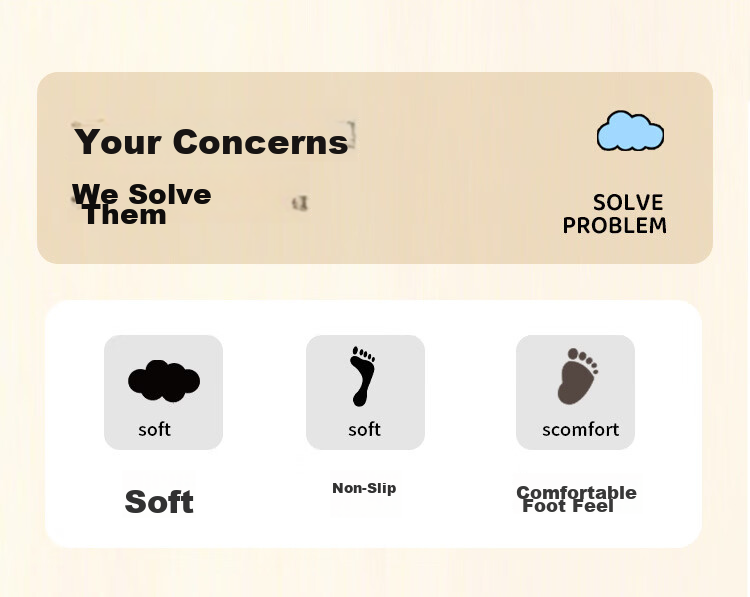 Your Concerns

We Solve Them

SOLVE PROBLEM

soft

soft

scomfort

Soft

Non-Slip

Comfortable Foot Feel